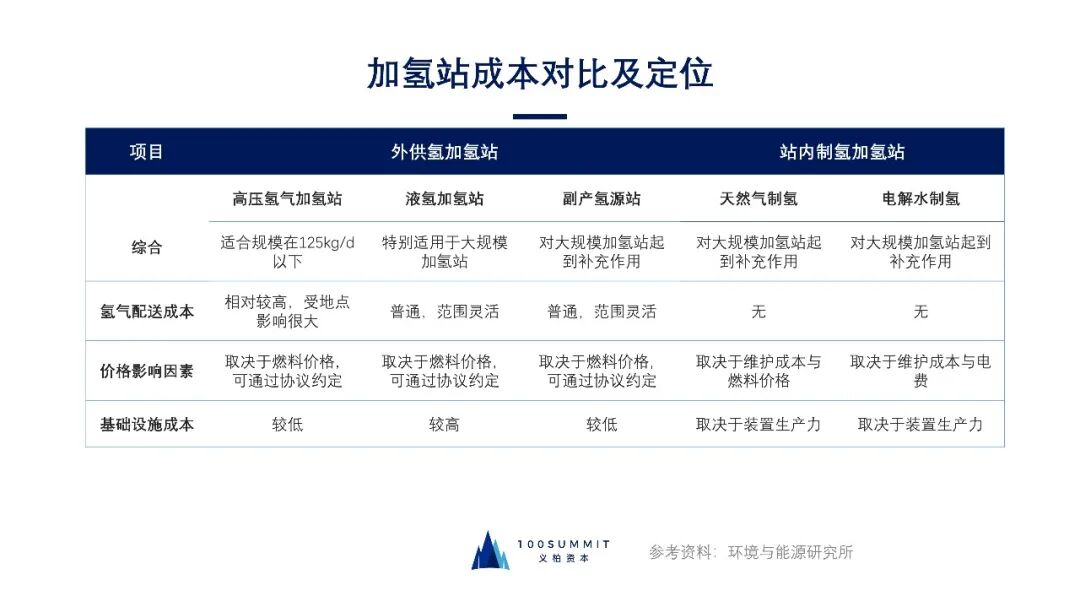 加氢站成本对比及定位

| 项目 | 外供氢加氢站 | | | 站内制氢加氢站 | |
|---|---|---|---|---|---|
| | 高压氢气加氢站 | 液氢加氢站 | 副产氢源站 | 天然气制氢 | 电解水制氢 |
| 综合 | 适合规模在125kg/d以下 | 特别适用于大规模加氢站 | 对大规模加氢站起到补充作用 | 对大规模加氢站起到补充作用 | 对大规模加氢站起到补充作用 |
| 氢气配送成本 | 相对较高，受地点影响很大 | 普通，范围灵活 | 普通，范围灵活 | 无 | 无 |
| 价格影响因素 | 取决于燃料价格，可通过协议约定 | 取决于燃料价格，可通过协议约定 | 取决于燃料价格，可通过协议约定 | 取决于维护成本与燃料价格 | 取决于维护成本与电费 |
| 基础设施成本 | 较低 | 较高 | 较低 | 取决于装置生产力 | 取决于装置生产力 |

100SUMMIT
义柏资本

参考资料：环境与能源研究所